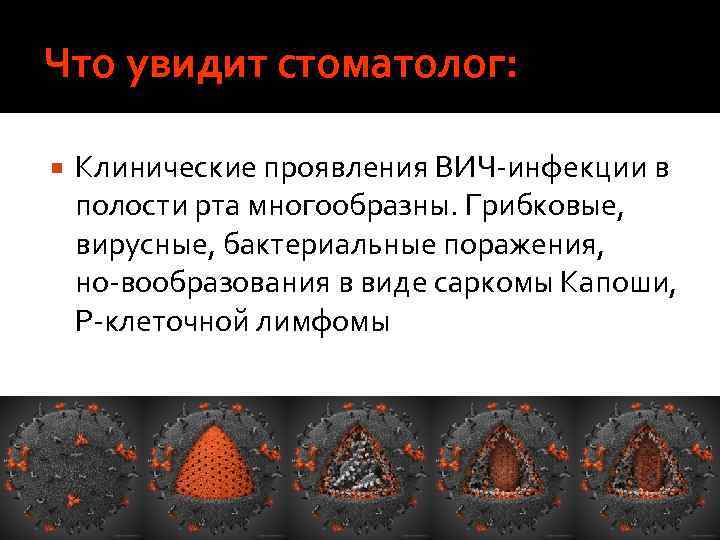 Что увидит стоматолог:

Клинические проявления ВИЧ-инфекции в полости рта многообразны. Грибковые, вирусные, бактериальные поражения, но-вообразования в виде саркомы Капоши, Р-клеточной лимфомы